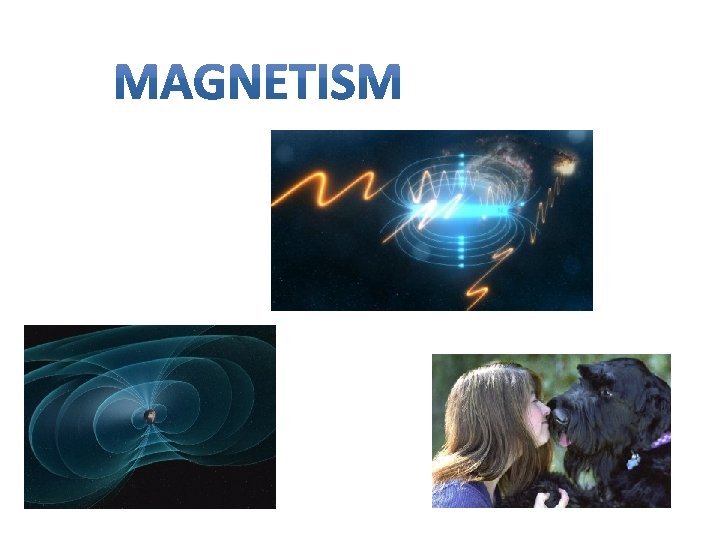 MAGNETISM